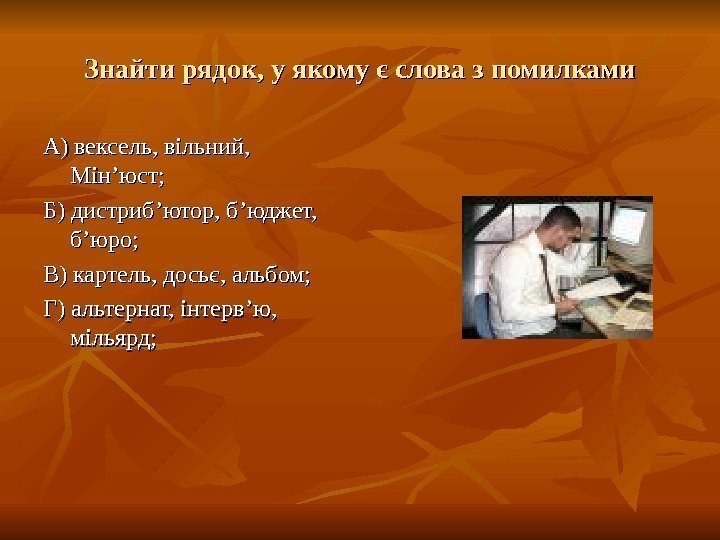 Знайти рядок, у якому є слова з помилками

А) вексель, вільний, Мін’юст;

Б) дистриб’ютор, б’юджет, б’юро;

В) картель, досьє, альбом;

Г) альтернат, інтерв’ю, мільярд;